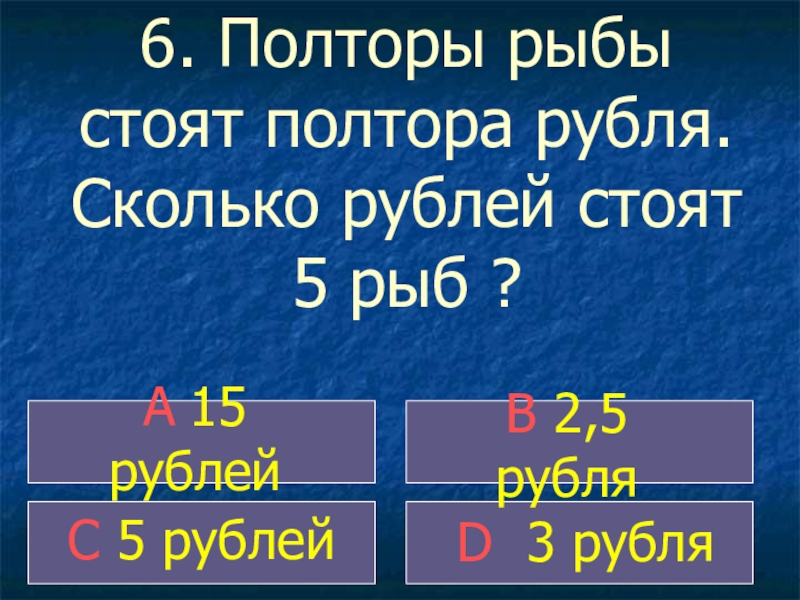 6. Полторы рыбы стоят полтора рубля. Сколько рублей стоят 5 рыб ?

A 15 рублей

B 2,5 рубля

C 5 рублей

D 3 рубля